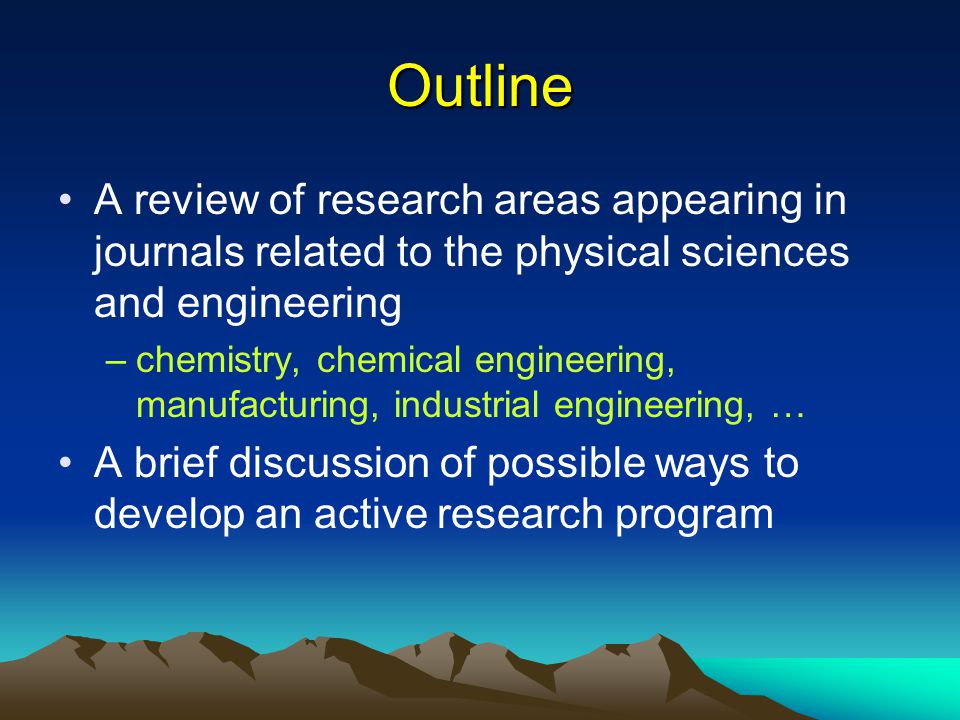 Outline

• A review of research areas appearing in journals related to the physical sciences and engineering

– chemistry, chemical engineering, manufacturing, industrial engineering, …

• A brief discussion of possible ways to develop an active research program